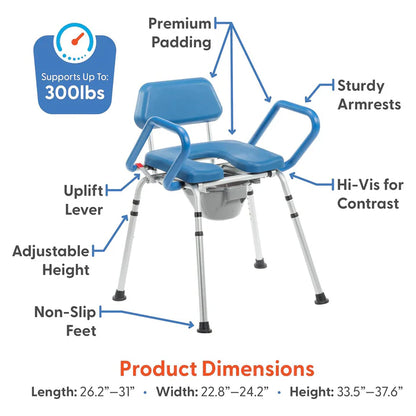 Supports Up To:
300lbs

Premium Padding

Sturdy Armrests

Uplift Lever

Hi-Vis for Contrast

Adjustable Height

Non-Slip Feet

Product Dimensions

Length: 26.2”–31” • Width: 22.8”–24.2” • Height: 33.5”–37.6”